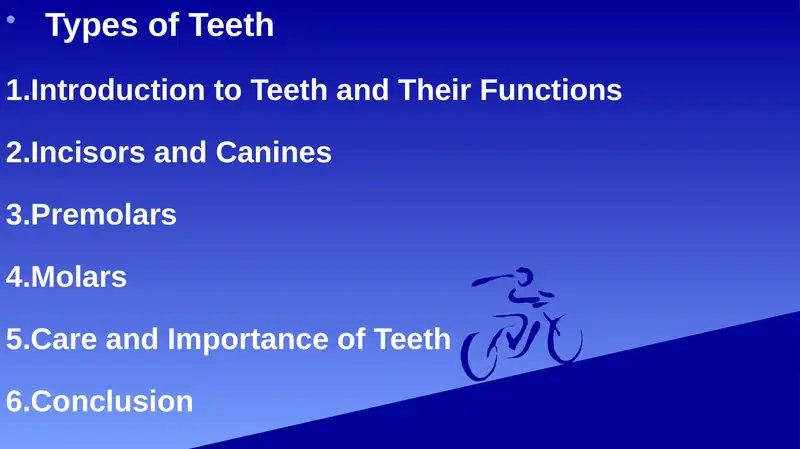 • Types of Teeth

1.Introduction to Teeth and Their Functions

2.Incisors and Canines

3.Premolars

4.Molars

5.Care and Importance of Teeth

6.Conclusion